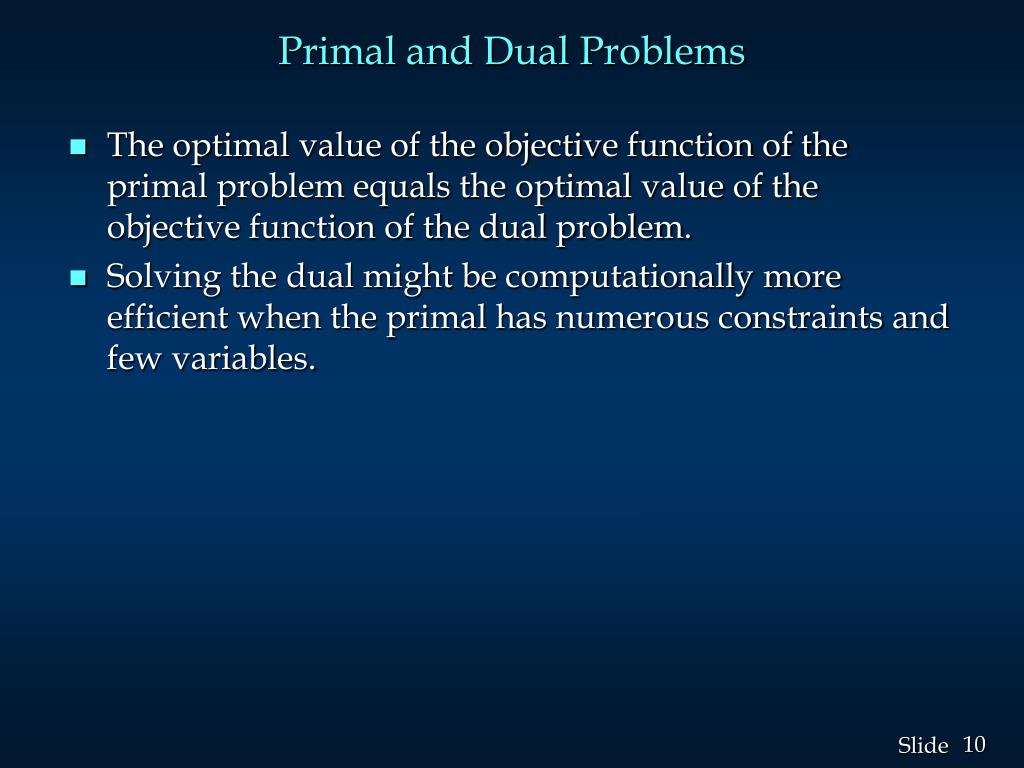 Primal and Dual Problems

- The optimal value of the objective function of the primal problem equals the optimal value of the objective function of the dual problem.
- Solving the dual might be computationally more efficient when the primal has numerous constraints and few variables.

Slide 10